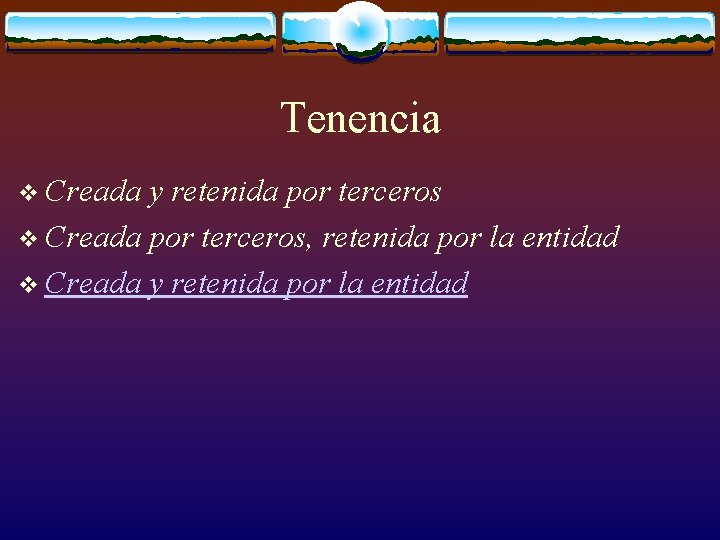 Tenencia

❖ Creada y retenida por terceros
❖ Creada por terceros, retenida por la entidad
❖ Creada y retenida por la entidad